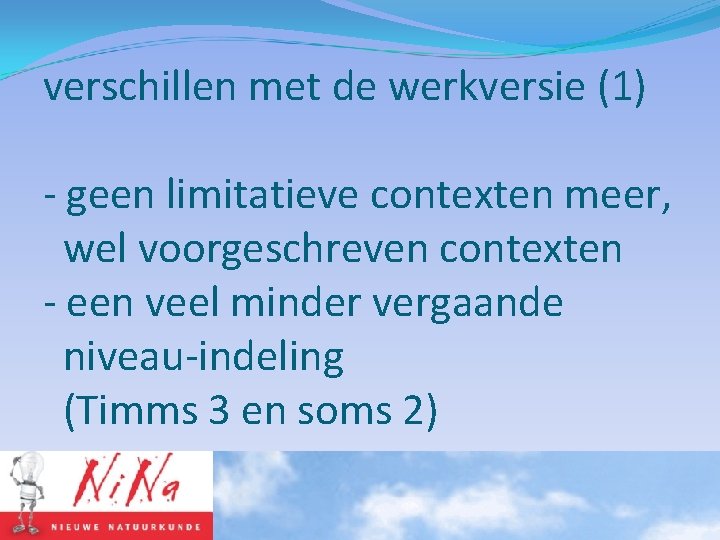 verschillen met de werkversie (1)

- geen limitatieve contexten meer, wel voorgeschreven contexten
- een veel minder vergaande niveau-indeling (Timms 3 en soms 2)

NiNa
NIEUWE NATUURKUNDE